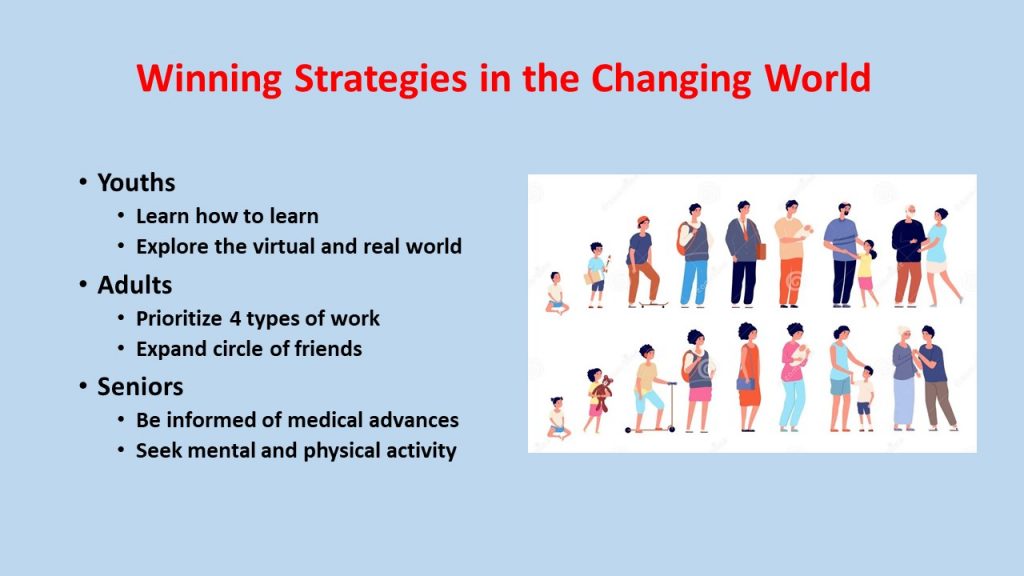 Winning Strategies in the Changing World

• Youths
  • Learn how to learn
  • Explore the virtual and real world
• Adults
  • Prioritize 4 types of work
  • Expand circle of friends
• Seniors
  • Be informed of medical advances
  • Seek mental and physical activity